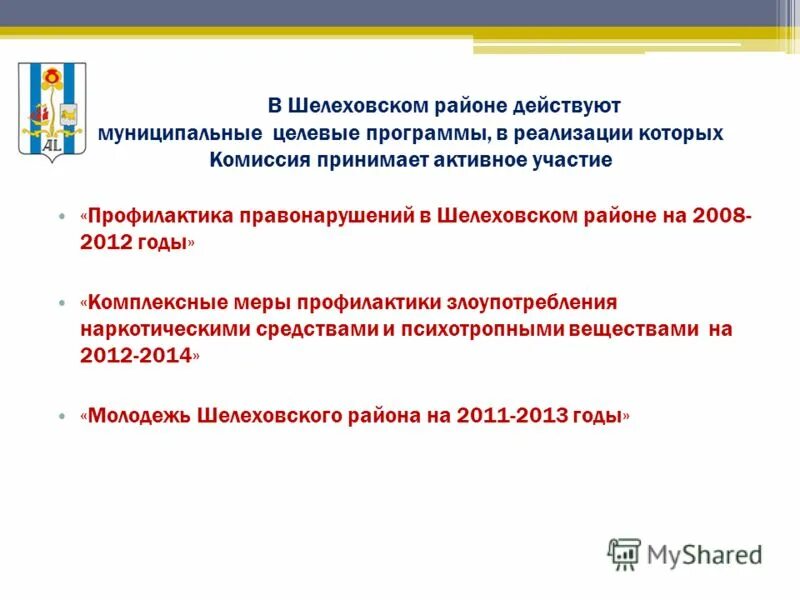 AL

В Шелеховском районе действуют муниципальные целевые программы, в реализации которых Комиссия принимает активное участие

• «Профилактика правонарушений в Шелеховском районе на 2008-2012 годы»

• «Комплексные меры профилактики злоупотребления наркотическими средствами и психотропными веществами на 2012-2014»

• «Молодежь Шелеховского района на 2011-2013 годы»

MyShared